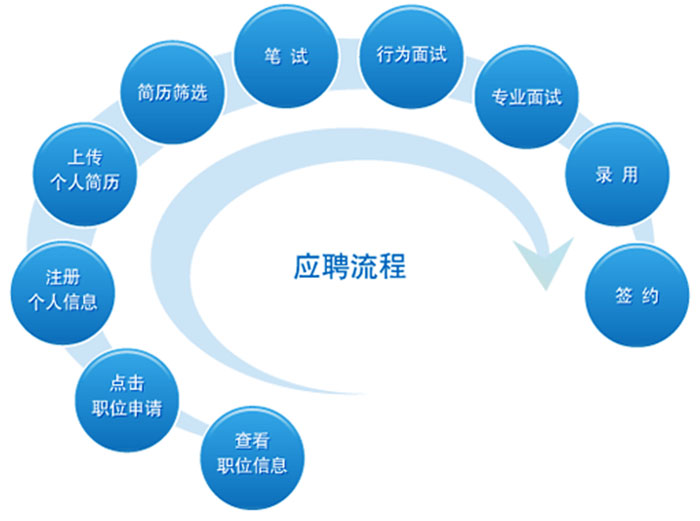 应聘流程

查看
职位信息

点击
职位申请

注册
个人信息

上传
个人简历

简历筛选

笔 试

行为面试

专业面试

录 用

签 约